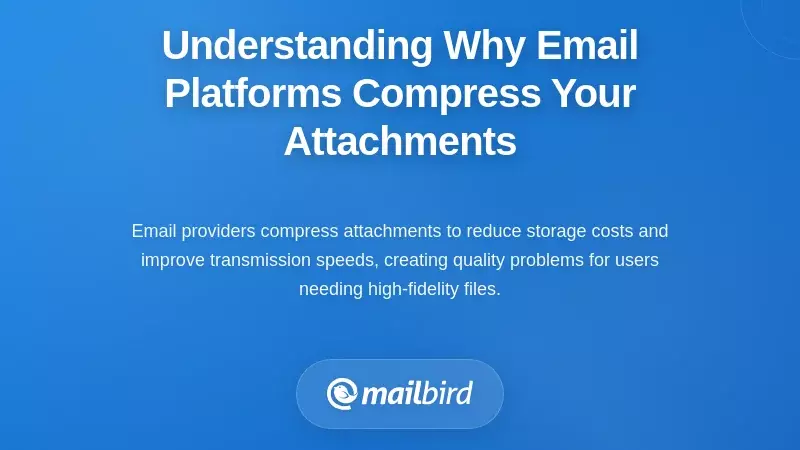 Understanding Why Email Platforms Compress Your Attachments

Email providers compress attachments to reduce storage costs and improve transmission speeds, creating quality problems for users needing high-fidelity files.

mailbird